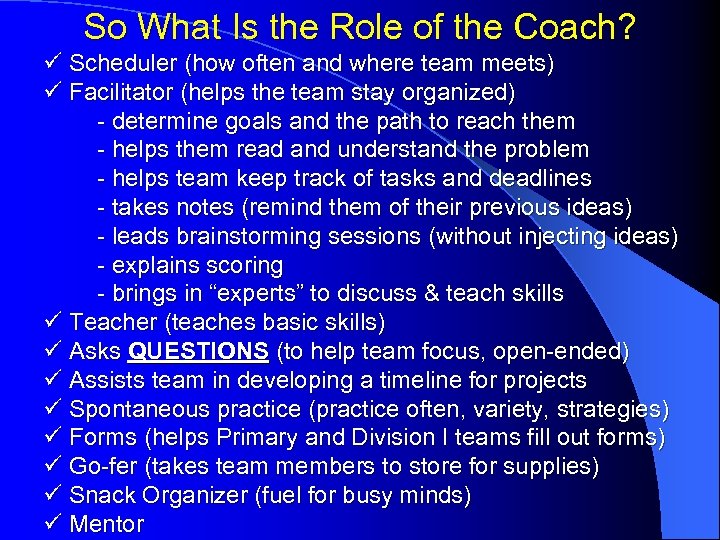 So What Is the Role of the Coach?

✓ Scheduler (how often and where team meets)
✓ Facilitator (helps the team stay organized)
- determine goals and the path to reach them
- helps them read and understand the problem
- helps team keep track of tasks and deadlines
- takes notes (remind them of their previous ideas)
- leads brainstorming sessions (without injecting ideas)
- explains scoring
- brings in “experts” to discuss & teach skills
✓ Teacher (teaches basic skills)
✓ Asks QUESTIONS (to help team focus, open-ended)
✓ Assists team in developing a timeline for projects
✓ Spontaneous practice (practice often, variety, strategies)
✓ Forms (helps Primary and Division I teams fill out forms)
✓ Go-fer (takes team members to store for supplies)
✓ Snack Organizer (fuel for busy minds)
✓ Mentor